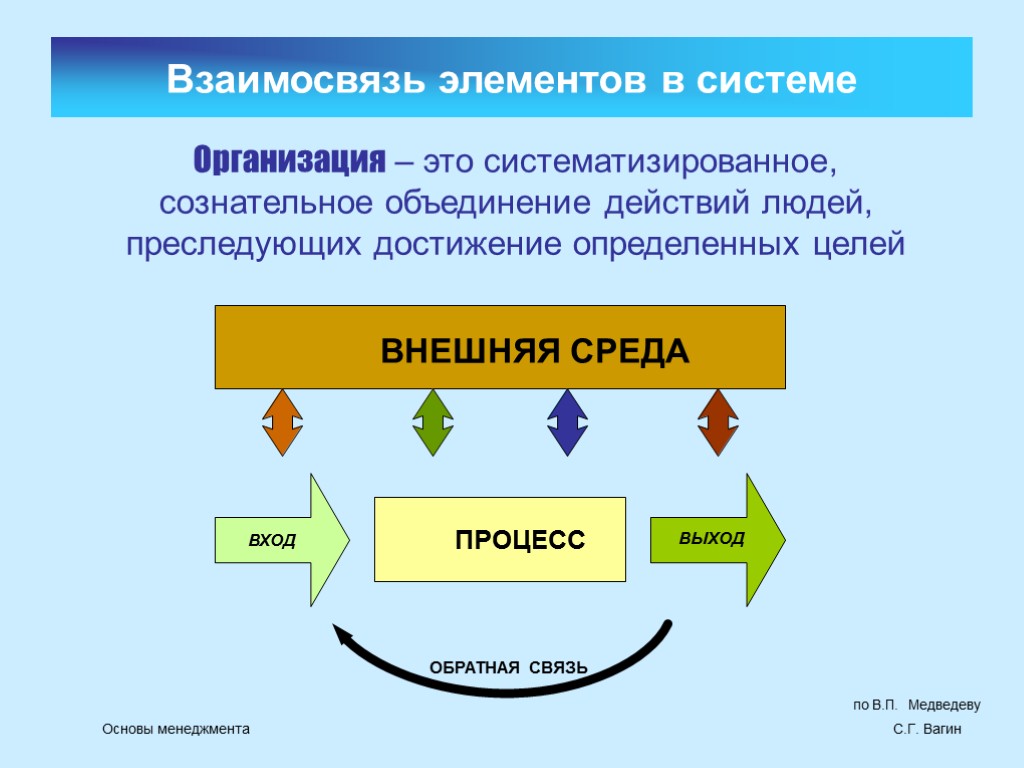 Взаимосвязь элементов в системе

Организация – это систематизированное, сознательное объединение действий людей, преследующих достижение определенных целей

ВНЕШНЯЯ СРЕДА

ВХОД

ПРОЦЕСС

ВЫХОД

ОБРАТНАЯ СВЯЗЬ

по В.П. Медведеву

Основы менеджмента

С.Г. Вагин